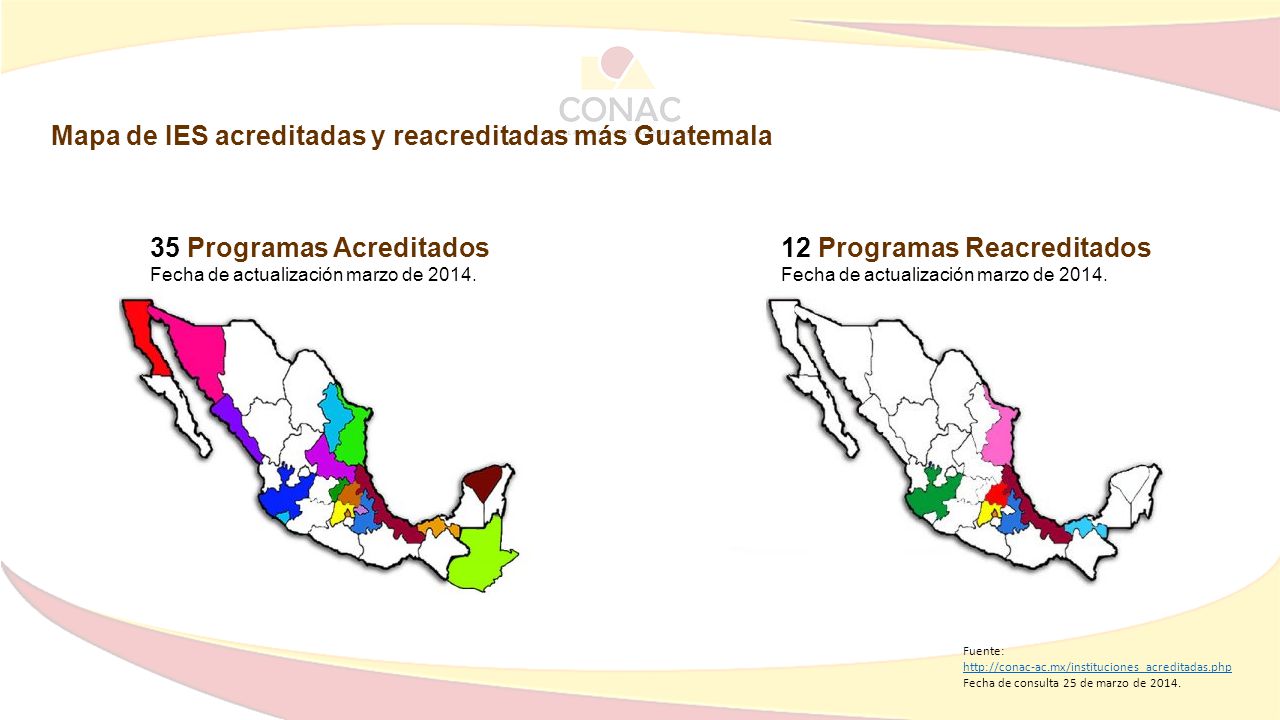 CONAC

Mapa de IES acreditadas y reacreditadas más Guatemala

35 Programas Acreditados
Fecha de actualización marzo de 2014.

12 Programas Reacreditados
Fecha de actualización marzo de 2014.

Fuente:
http://conac-ac.mx/instituciones_acreditadas.php
Fecha de consulta 25 de marzo de 2014.